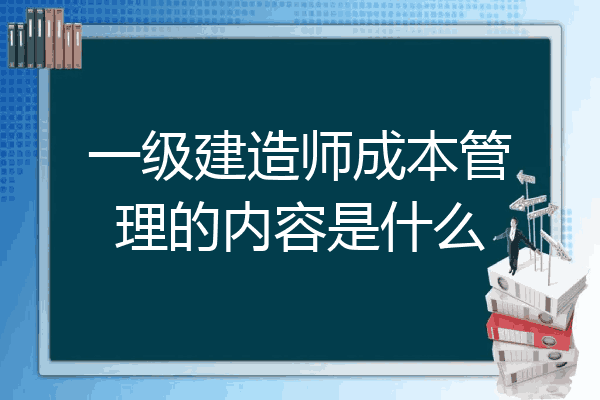 一级建造师成本管理的内容是什么